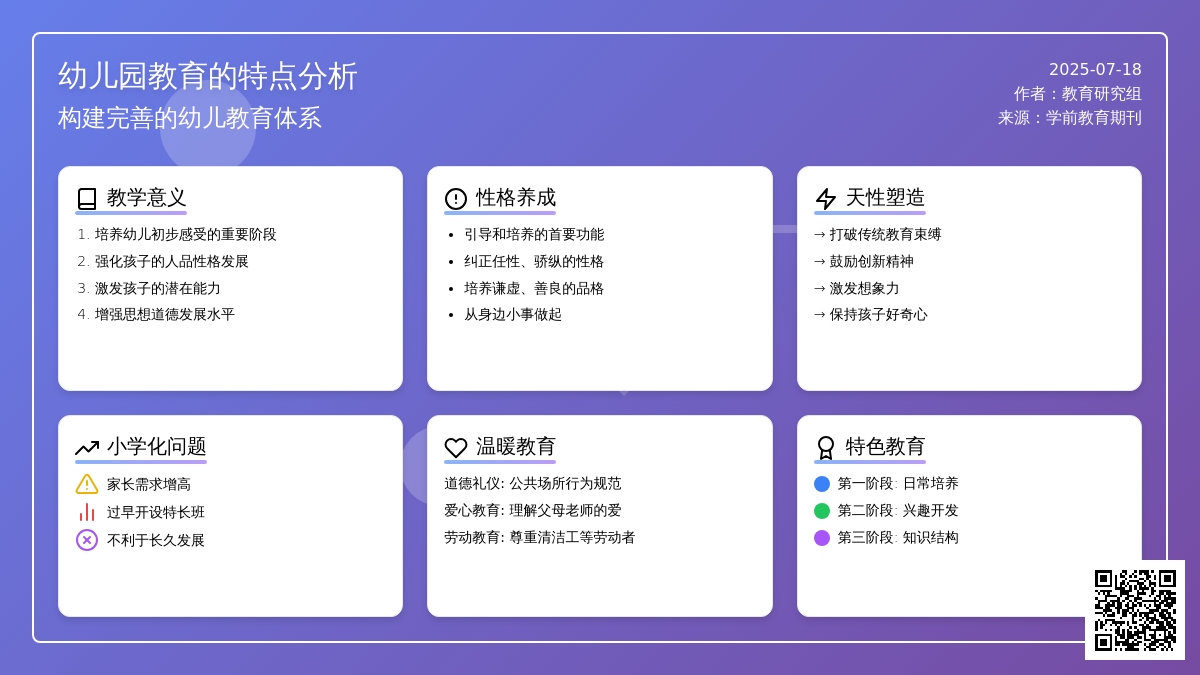 幼儿园教育的特点分析
构建完善的幼儿教育体系

2025-07-18
作者：教育研究组
来源：学前教育期刊

教学意义
1. 培养幼儿初步感受的重要阶段
2. 强化孩子的人品性格发展
3. 激发孩子的潜在能力
4. 增强思想道德发展水平

性格养成
• 引导和培养的首要功能
• 纠正任性、骄纵的性格
• 培养谦虚、善良的品格
• 从身边小事做起

天性塑造
→ 打破传统教育束缚
→ 鼓励创新精神
→ 激发想象力
→ 保持孩子好奇心

小学化问题
家长需求增高
过早开设特长班
不利于长久发展

温暖教育
道德礼仪: 公共场所行为规范
爱心教育: 理解父母老师的爱
劳动教育: 尊重清洁工等劳动者

特色教育
第一阶段: 日常培养
第二阶段: 兴趣开发
第三阶段: 知识结构